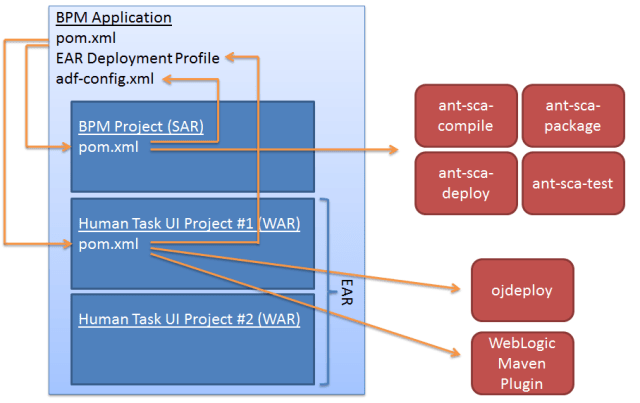 BPM Application
pom.xml
EAR Deployment Profile
adf-config.xml

BPM Project (SAR)
pom.xml

Human Task UI Project #1 (WAR)
pom.xml

Human Task UI Project #2 (WAR)

EAR

ant-sca-compile

ant-sca-package

ant-sca-deploy

ant-sca-test

ojdeploy

WebLogic Maven Plugin